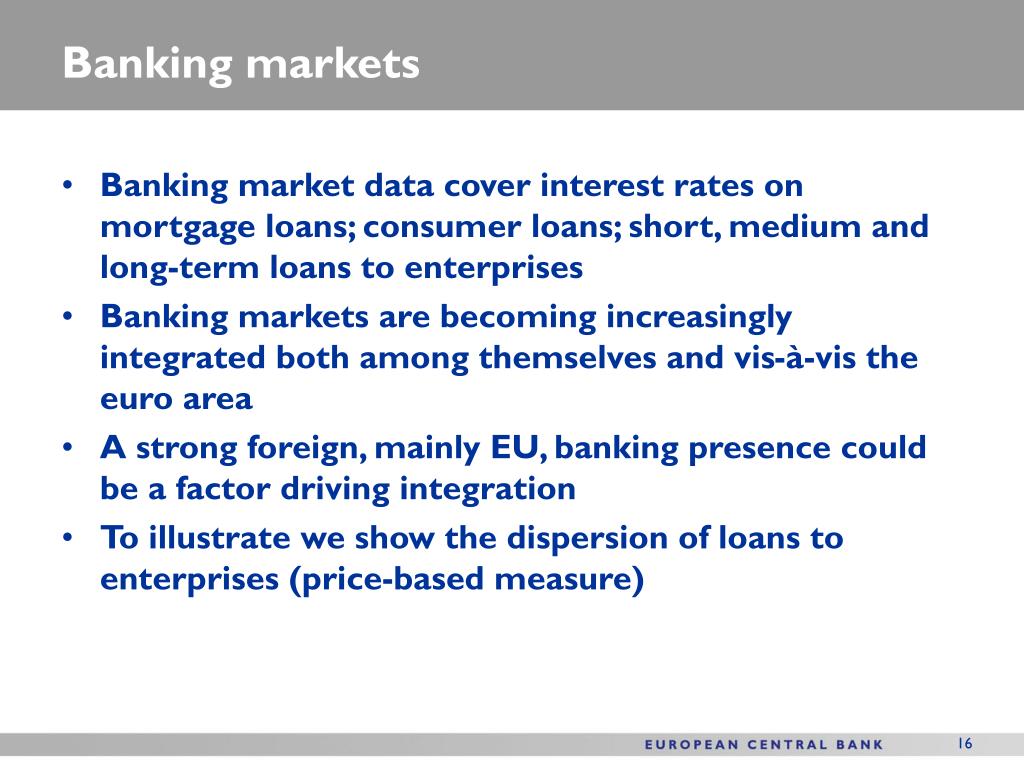 Banking markets

• Banking market data cover interest rates on mortgage loans; consumer loans; short, medium and long-term loans to enterprises
• Banking markets are becoming increasingly integrated both among themselves and vis-à-vis the euro area
• A strong foreign, mainly EU, banking presence could be a factor driving integration
• To illustrate we show the dispersion of loans to enterprises (price-based measure)

EUROPEAN CENTRAL BANK 16